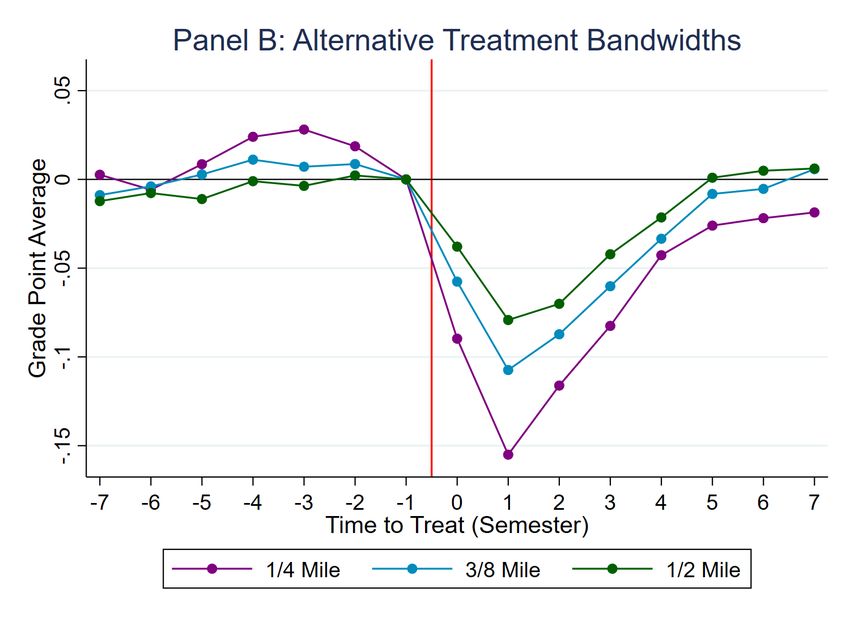 Panel B: Alternative Treatment Bandwidths

Grade Point Average

.05
0
-.05
-.1
-.15

-7 -6 -5 -4 -3 -2 -1 0 1 2 3 4 5 6 7

Time to Treat (Semester)

1/4 Mile
3/8 Mile
1/2 Mile